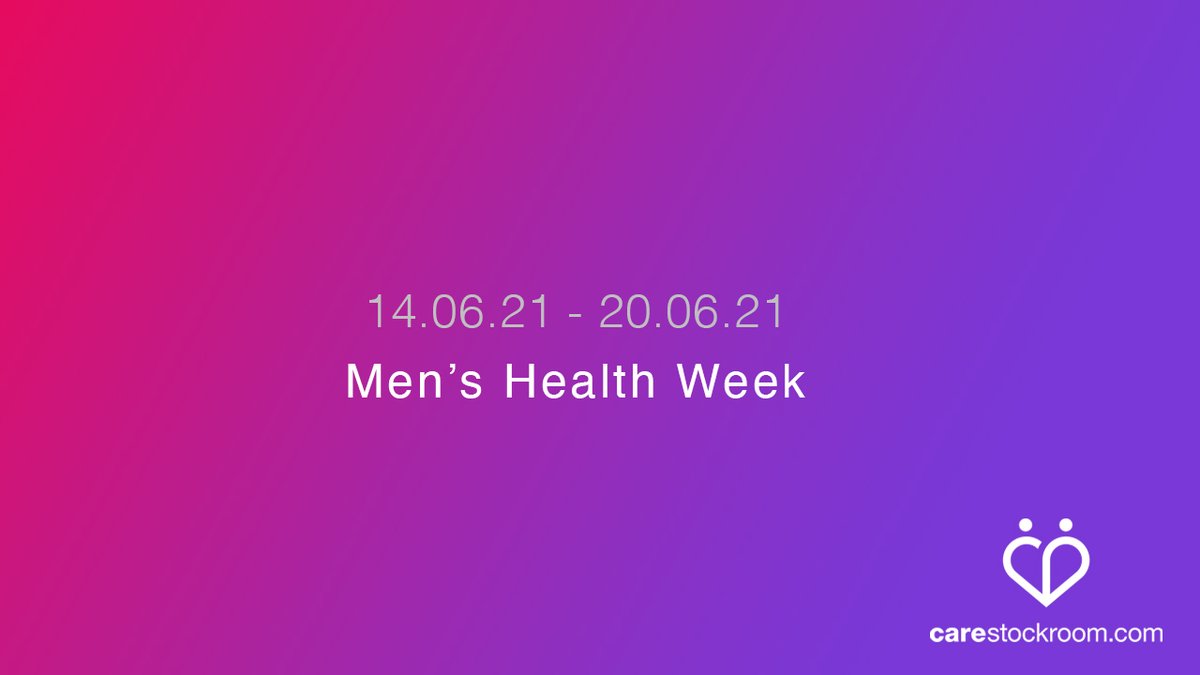 14.06.21 - 20.06.21

Men's Health Week

carestockroom.com